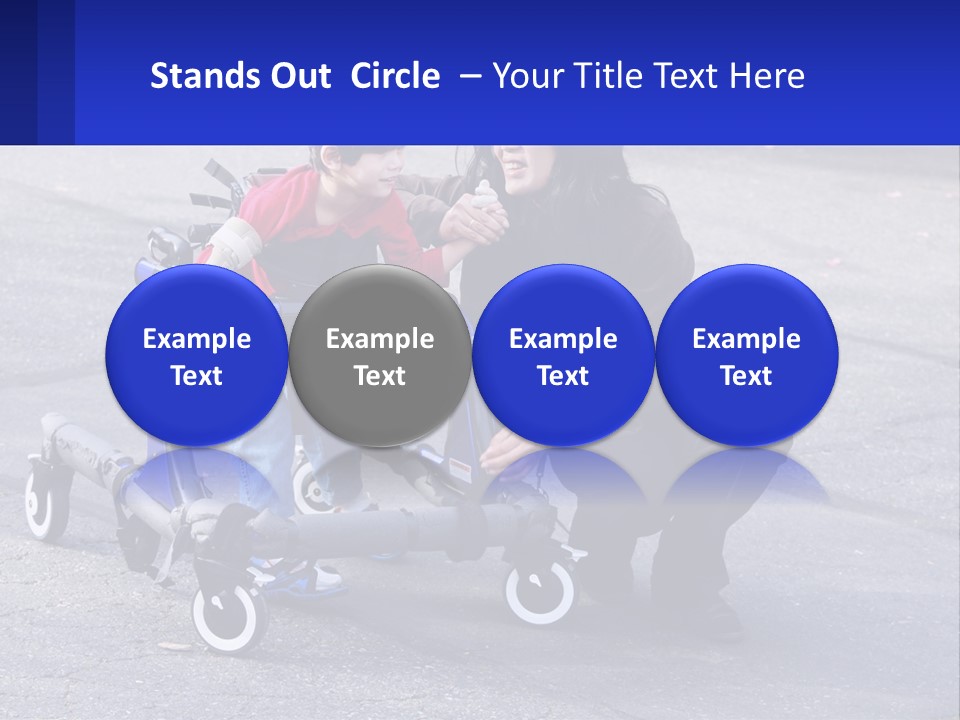 Stands Out Circle – Your Title Text Here

Example Text

Example Text

Example Text

Example Text